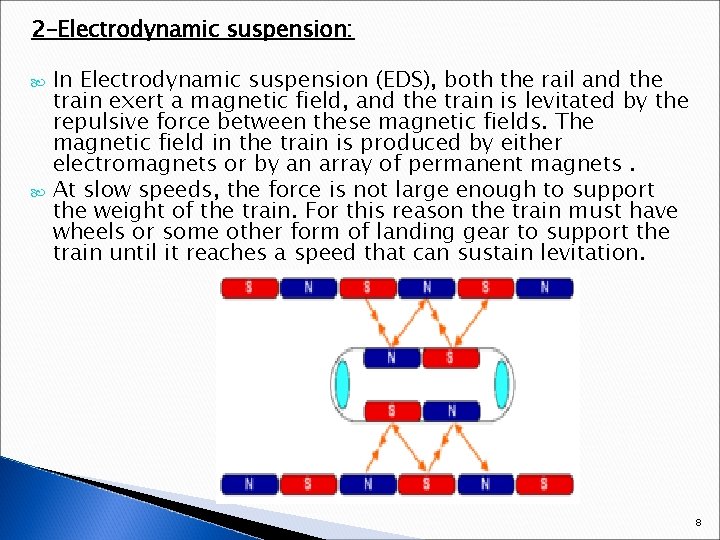 2-Electrodynamic suspension:

In Electrodynamic suspension (EDS), both the rail and the train exert a magnetic field, and the train is levitated by the repulsive force between these magnetic fields. The magnetic field in the train is produced by either electromagnets or by an array of permanent magnets .

At slow speeds, the force is not large enough to support the weight of the train. For this reason the train must have wheels or some other form of landing gear to support the train until it reaches a speed that can sustain levitation.

S N S N S N

N S

S N

N S N S N S

8